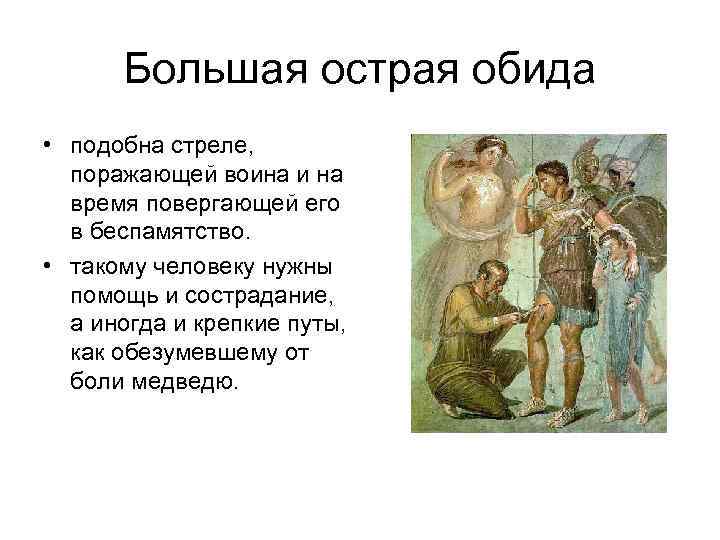 Большая острая обида

• подобна стреле, поражающей воина и на время повергающей его в беспамятство.

• такому человеку нужны помощь и сострадание, а иногда и крепкие путы, как обезумевшему от боли медведю.